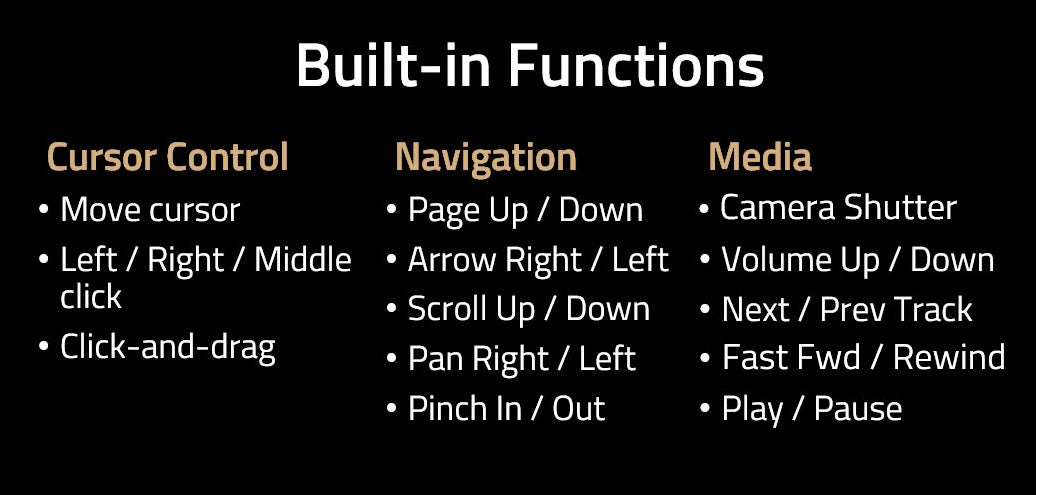 Built-in Functions

Cursor Control
• Move cursor
• Left / Right / Middle click
• Click-and-drag

Navigation
• Page Up / Down
• Arrow Right / Left
• Scroll Up / Down
• Pan Right / Left
• Pinch In / Out

Media
• Camera Shutter
• Volume Up / Down
• Next / Prev Track
• Fast Fwd / Rewind
• Play / Pause